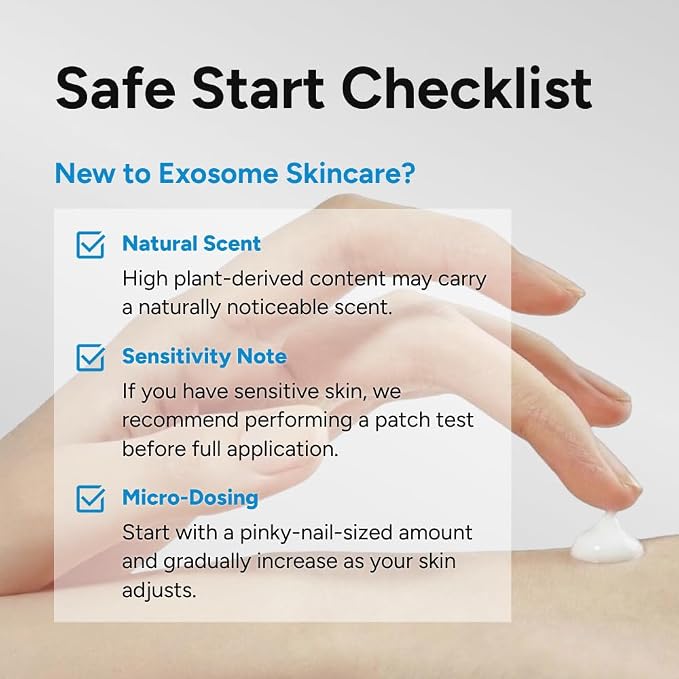 Safe Start Checklist

New to Exosome Skincare?

Natural Scent
High plant-derived content may carry a naturally noticeable scent.

Sensitivity Note
If you have sensitive skin, we recommend performing a patch test before full application.

Micro-Dosing
Start with a pinky-nail-sized amount and gradually increase as your skin adjusts.